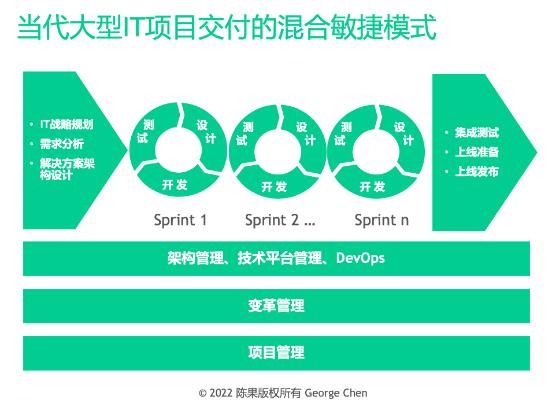 当代大型IT项目交付的混合敏捷模式

• IT战略规划
• 需求分析
• 解决方案架构设计

测试 设计 开发
Sprint 1

测试 设计 开发
Sprint 2 ...

测试 设计 开发
Sprint n

• 集成测试
• 上线准备
• 上线发布

架构管理、技术平台管理、DevOps

变革管理

项目管理

© 2022 陈果版权所有 George Chen